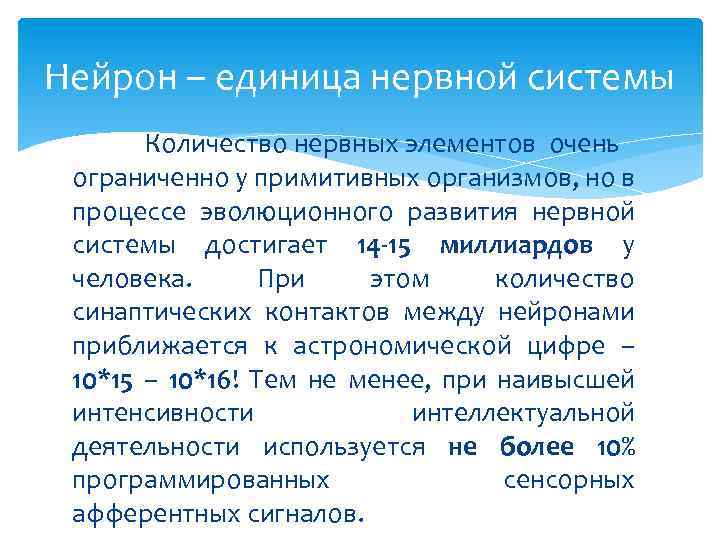 Нейрон – единица нервной системы

Количество нервных элементов очень ограниченно у примитивных организмов, но в процессе эволюционного развития нервной системы достигает 14-15 миллиардов у человека. При этом количество синаптических контактов между нейронами приближается к астрономической цифре – 10*15 – 10*16! Тем не менее, при наивысшей интенсивности интеллектуальной деятельности используется не более 10% программированных сенсорных афферентных сигналов.